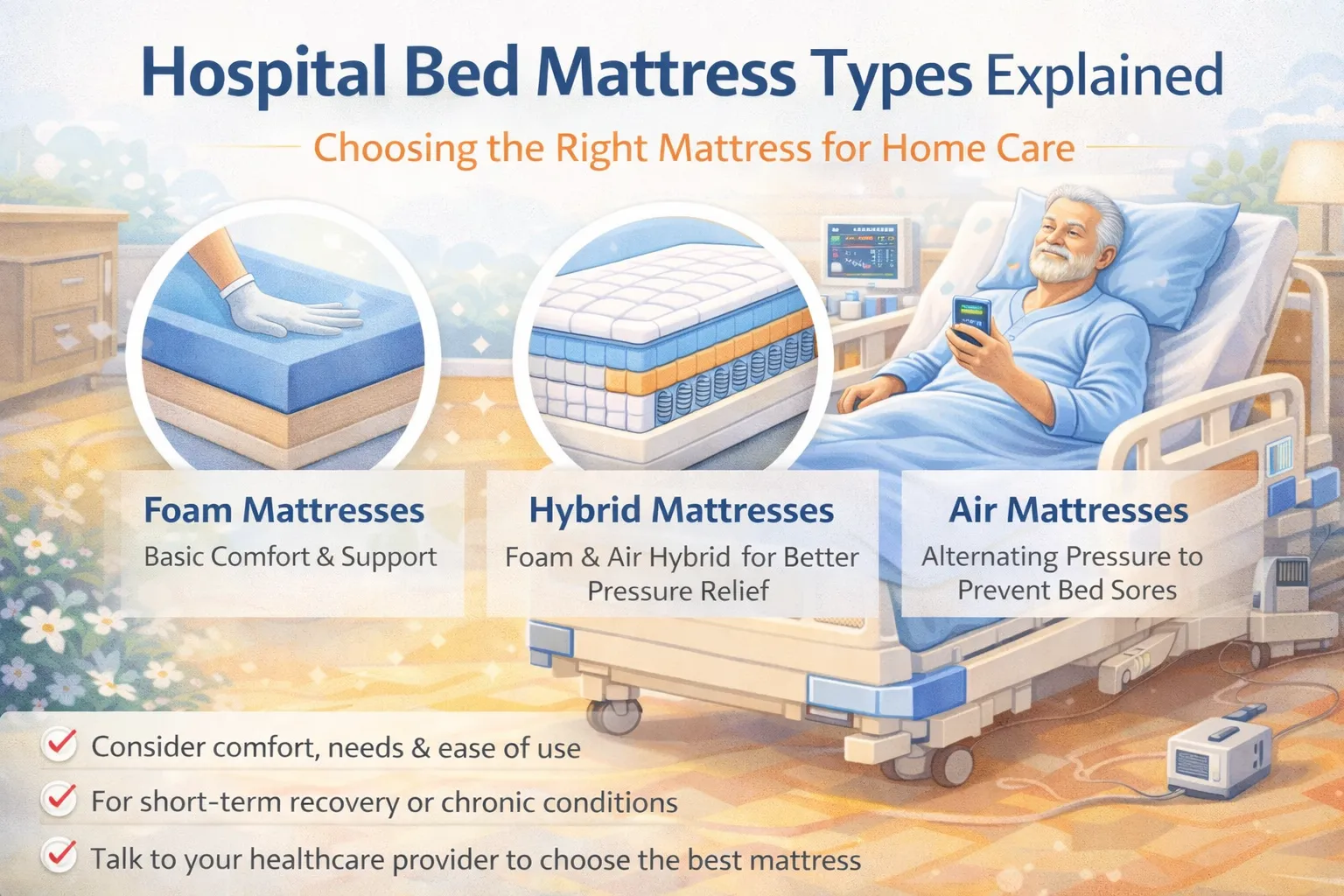 Hospital Bed Mattress Types Explained

Choosing the Right Mattress for Home Care

Foam Mattresses
Basic Comfort & Support

Hybrid Mattresses
Foam & Air Hybrid for Better Pressure Relief

Air Mattresses
Alternating Pressure to Prevent Bed Sores

Consider comfort, needs & ease of use

For short-term recovery or chronic conditions

Talk to your healthcare provider to choose the best mattress